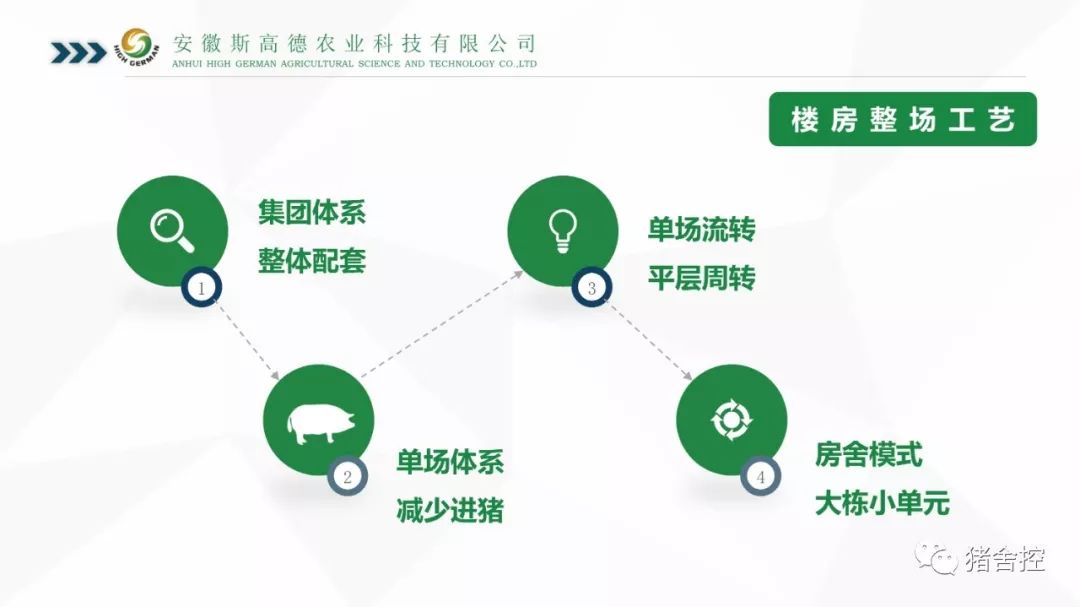 HIGH GERMAN
安徽斯高德农业科技有限公司
ANHUI HIGH GERMAN AGRICULTURAL SCIENCE AND TECHNOLOGY CO.,LTD

楼房整场工艺

1
集团体系
整体配套

2
单场体系
减少进猪

3
单场流转
平层周转

4
房舍模式
大栋小单元

猪舍控